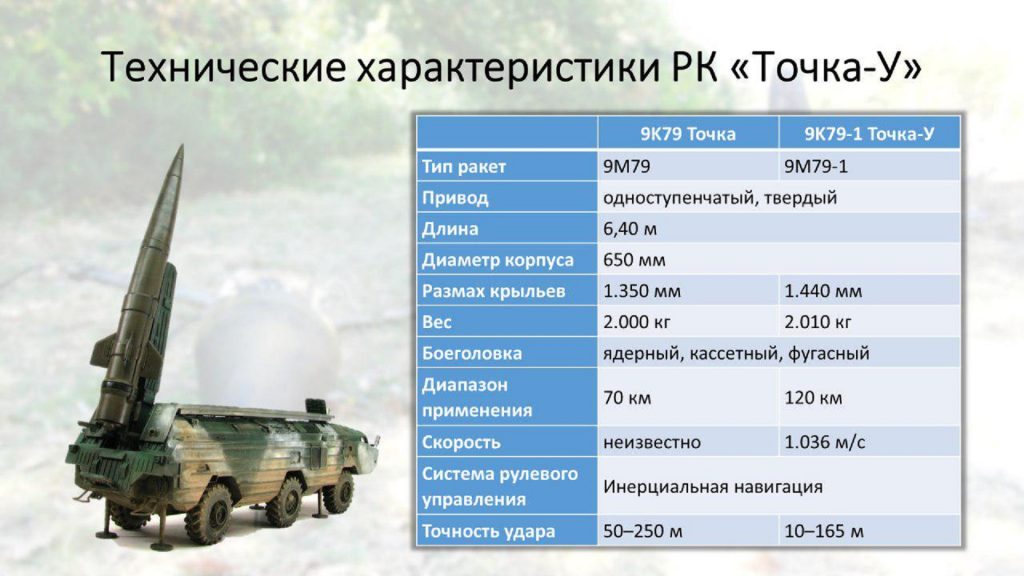 Технические характеристики РК «Точка-У»

| | 9К79 Точка | 9К79-1 Точка-У |
|---|---|---|
| Тип ракет | 9М79 | 9М79-1 |
| Привод | одноступенчатый, твердый | |
| Длина | 6,40 м | |
| Диаметр корпуса | 650 мм | |
| Размах крыльев | 1.350 мм | 1.440 мм |
| Вес | 2.000 кг | 2.010 кг |
| Боеголовка | ядерный, кассетный, фугасный | |
| Диапазон применения | 70 км | 120 км |
| Скорость | неизвестно | 1.036 м/с |
| Система рулевого управления | Инерциальная навигация | |
| Точность удара | 50–250 м | 10–165 м |